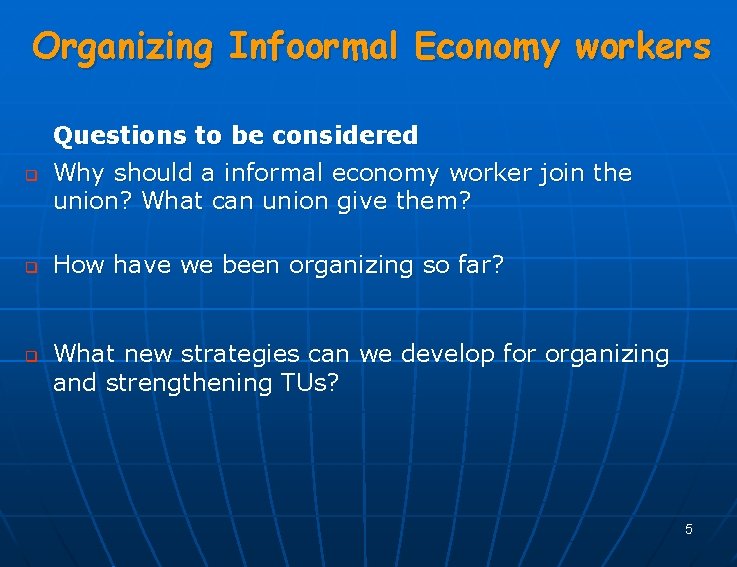 Organizing Infoormal Economy workers

Questions to be considered

Why should a informal economy worker join the union? What can union give them?

How have we been organizing so far?

What new strategies can we develop for organizing and strengthening TUs?

5